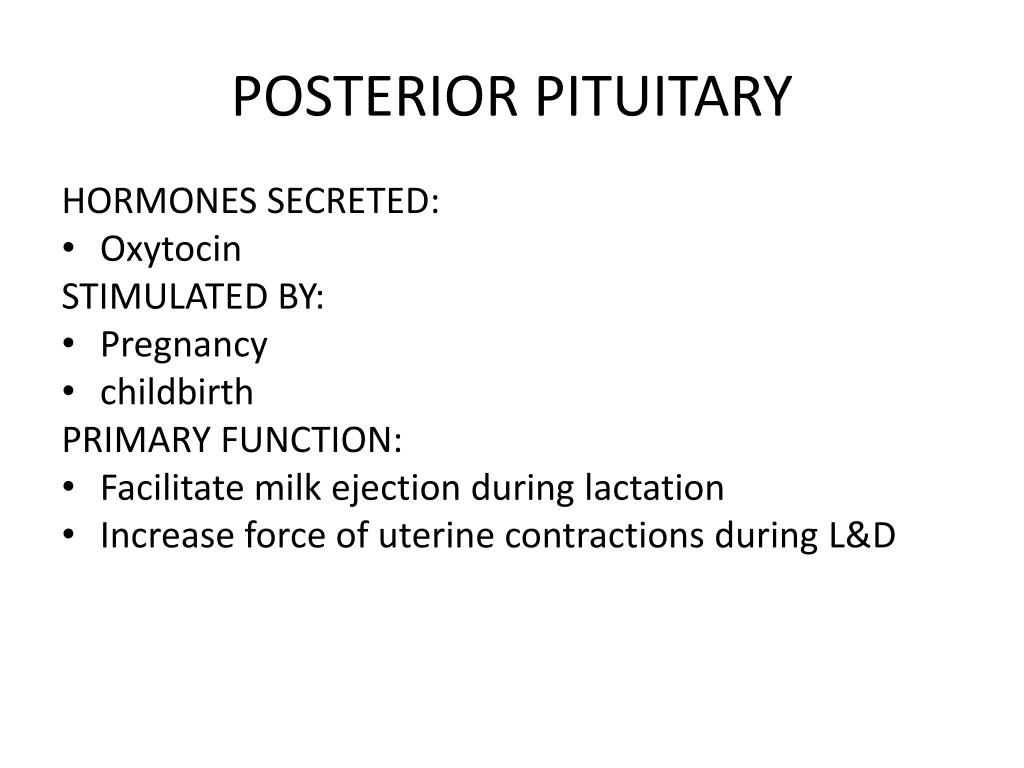 POSTERIOR PITUITARY

HORMONES SECRETED:
• Oxytocin
STIMULATED BY:
• Pregnancy
• childbirth
PRIMARY FUNCTION:
• Facilitate milk ejection during lactation
• Increase force of uterine contractions during L&D